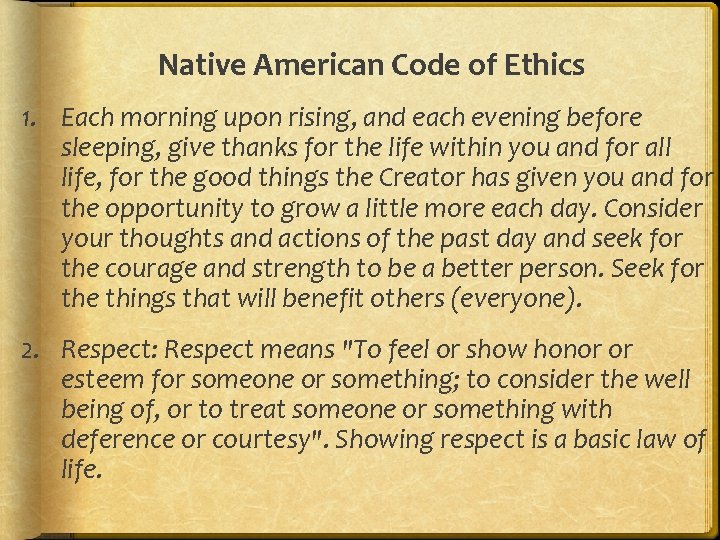 Native American Code of Ethics

1. Each morning upon rising, and each evening before sleeping, give thanks for the life within you and for all life, for the good things the Creator has given you and for the opportunity to grow a little more each day. Consider your thoughts and actions of the past day and seek for the courage and strength to be a better person. Seek for the things that will benefit others (everyone).

2. Respect: Respect means "To feel or show honor or esteem for someone or something; to consider the well being of, or to treat someone or something with deference or courtesy". Showing respect is a basic law of life.